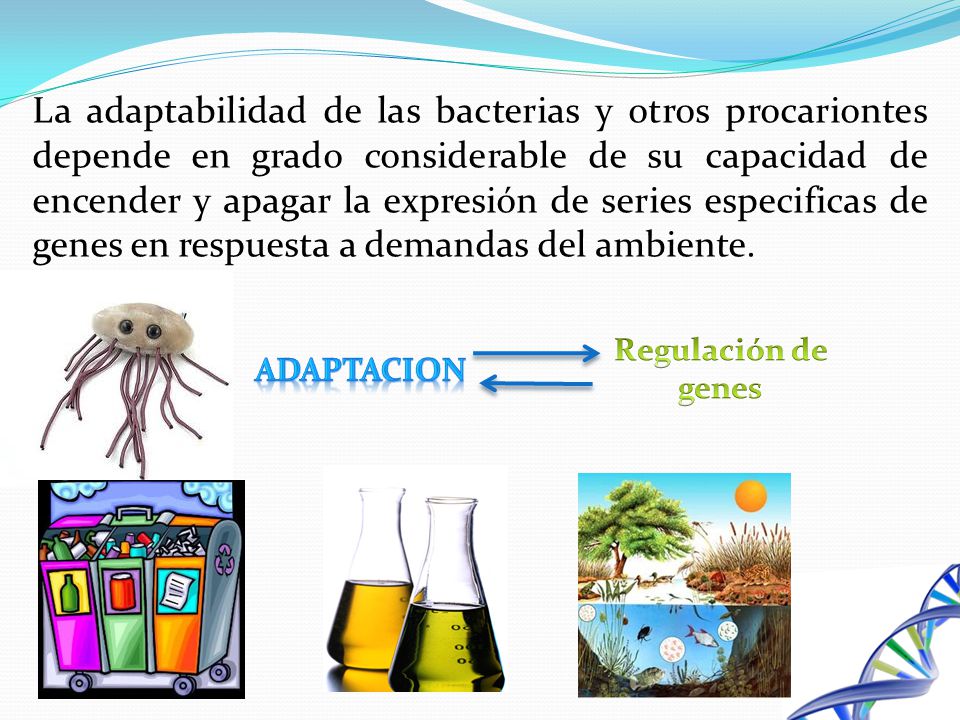 La adaptabilidad de las bacterias y otros procariontes depende en grado considerable de su capacidad de encender y apagar la expresión de series especificas de genes en respuesta a demandas del ambiente.

ADAPTACION

Regulación de genes